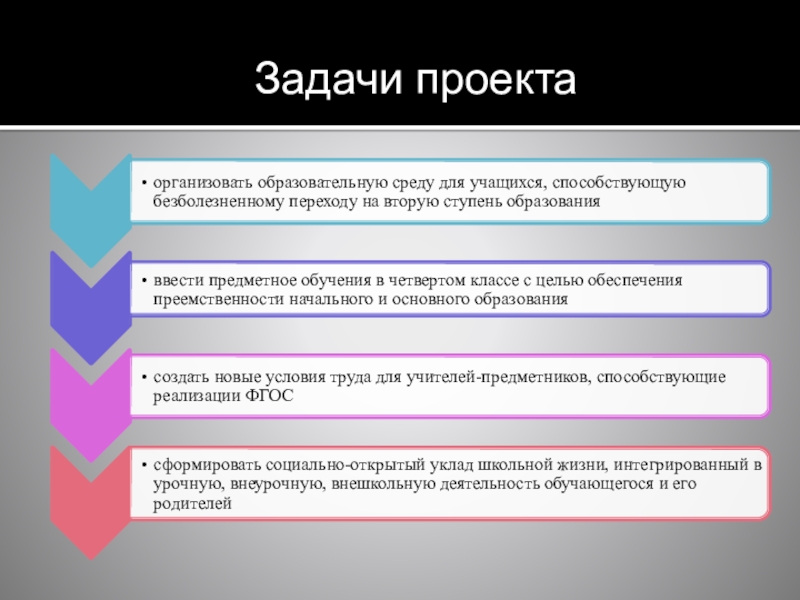 Задачи проекта

• организовать образовательную среду для учащихся, способствующую безболезненному переходу на вторую ступень образования

• ввести предметное обучения в четвертом классе с целью обеспечения преемственности начального и основного образования

• создать новые условия труда для учителей-предметников, способствующие реализации ФГОС

• сформировать социально-открытый уклад школьной жизни, интегрированный в урочную, внеурочную, внешкольную деятельность обучающегося и его родителей